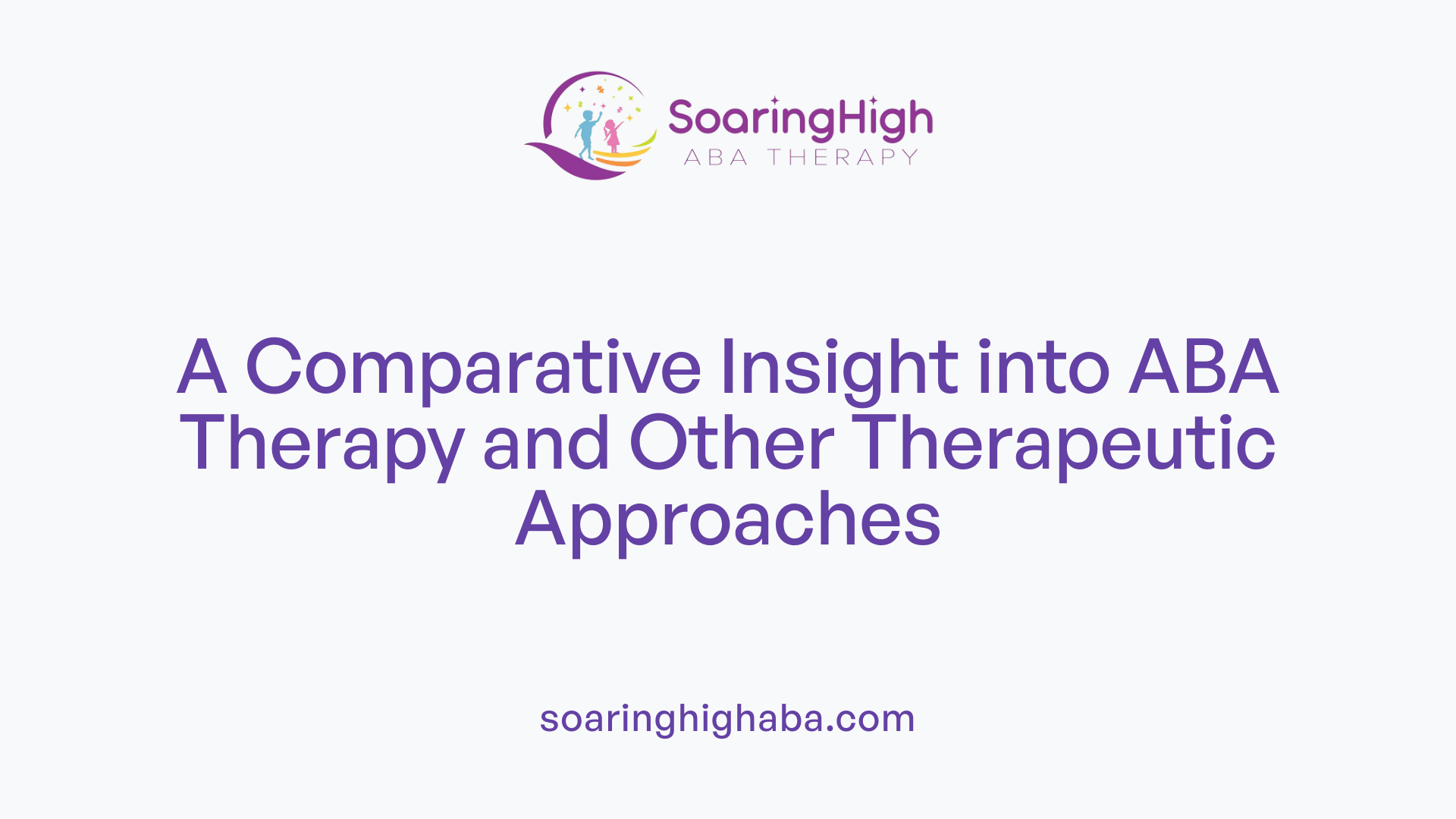 SoaringHigh
ABA THERAPY

A Comparative Insight into ABA Therapy and Other Therapeutic Approaches

soaringhighaba.com